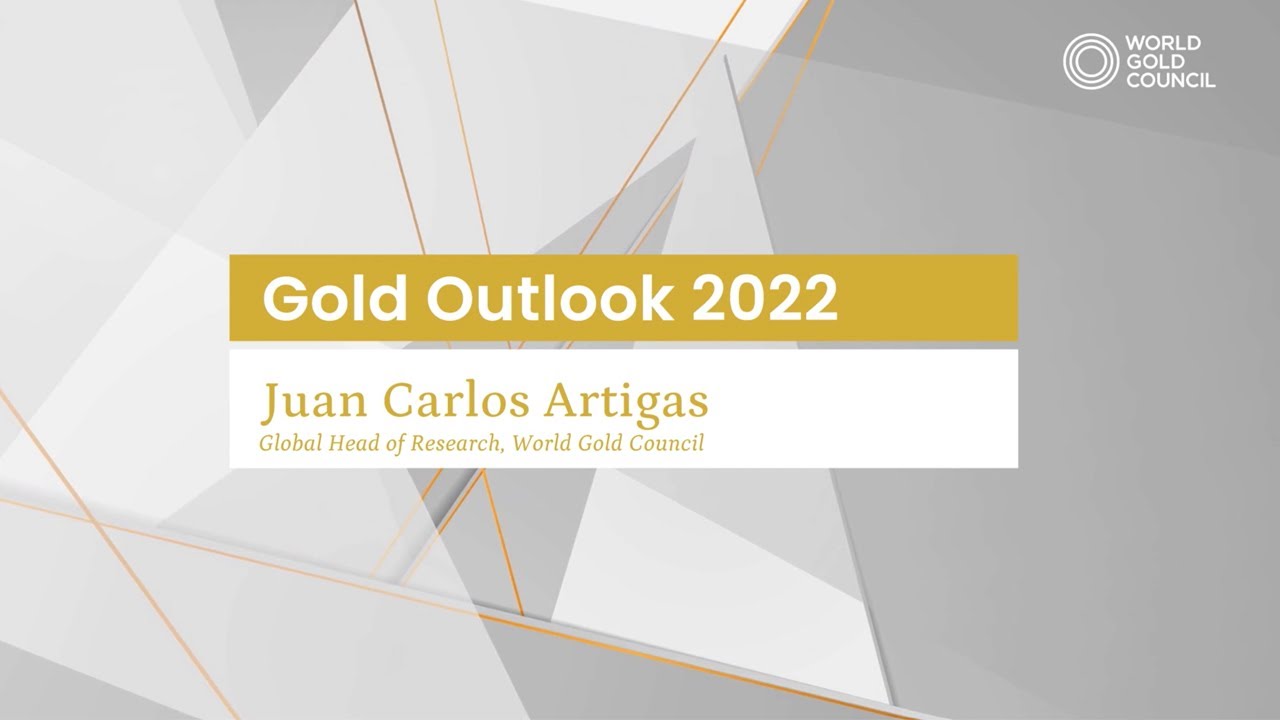 WORLD
GOLD
COUNCIL

Gold Outlook 2022

Juan Carlos Artigas
Global Head of Research, World Gold Council